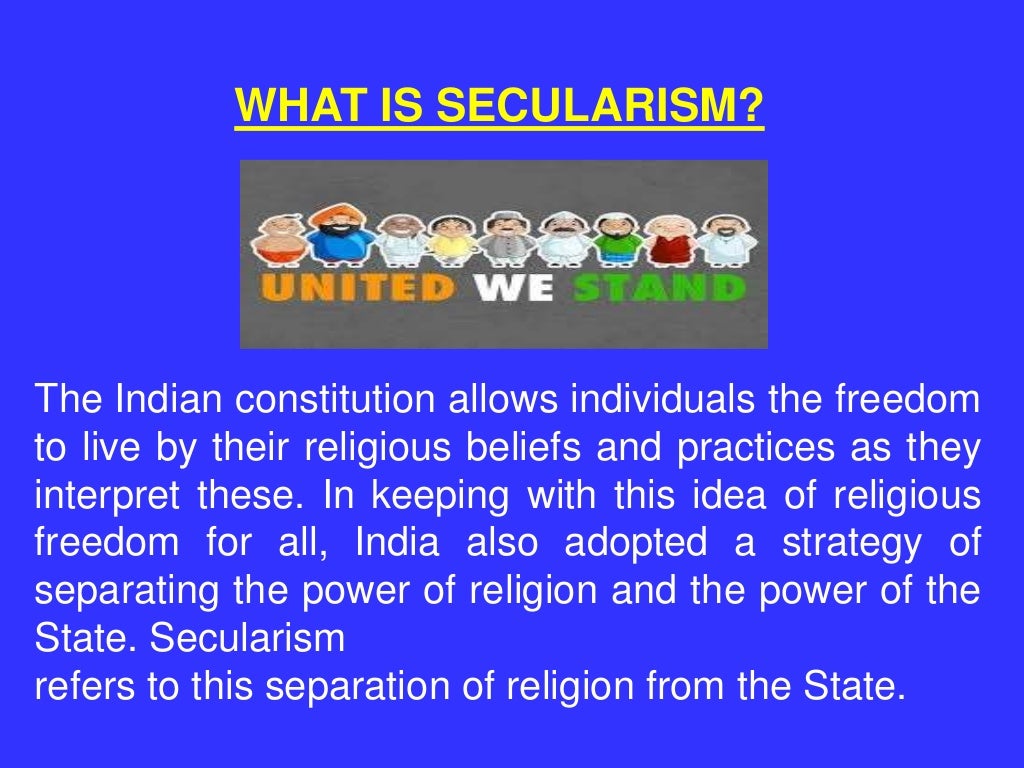 WHAT IS SECULARISM?

UNITED WE STAND

The Indian constitution allows individuals the freedom to live by their religious beliefs and practices as they interpret these. In keeping with this idea of religious freedom for all, India also adopted a strategy of separating the power of religion and the power of the State. Secularism
refers to this separation of religion from the State.